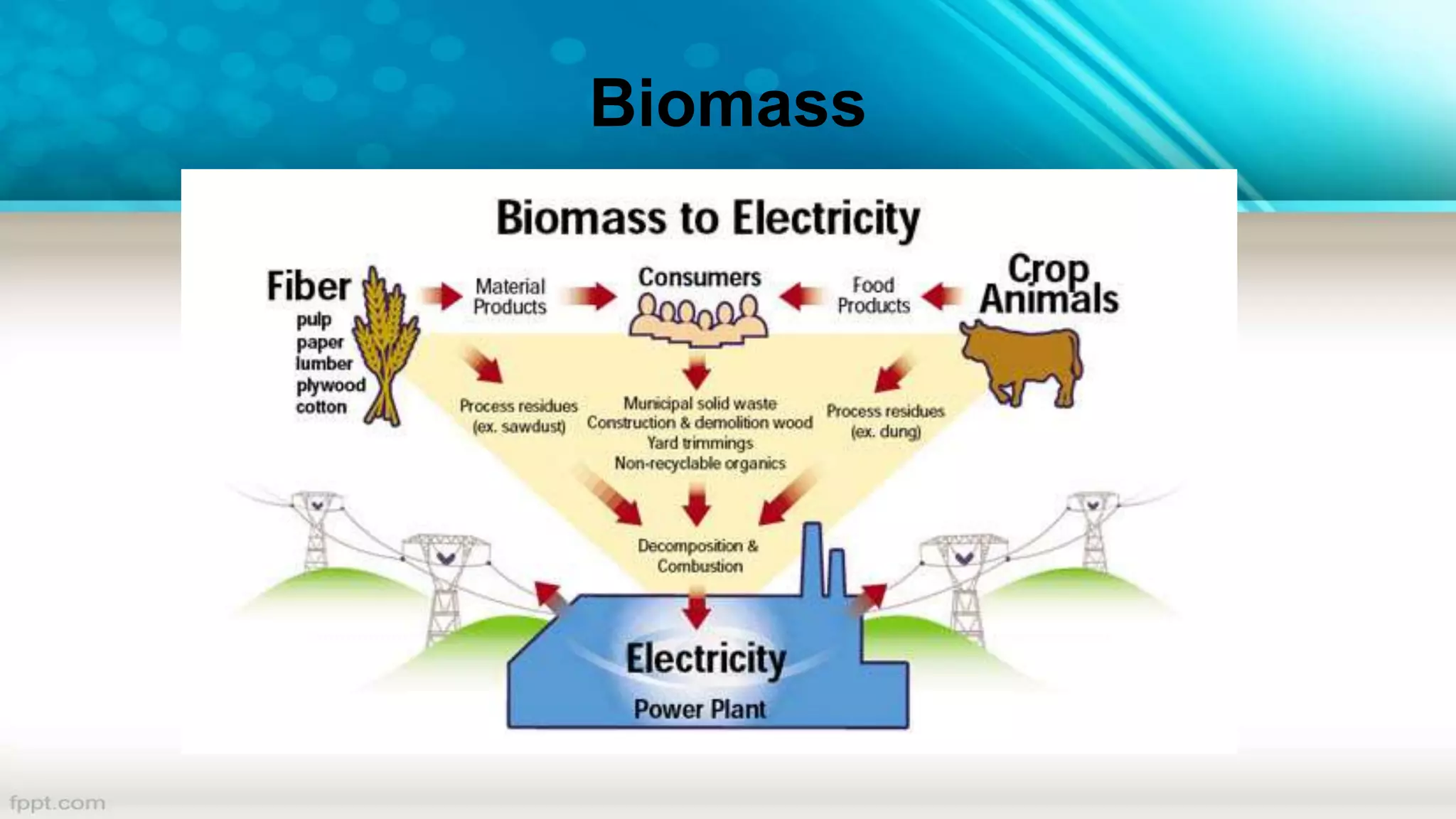 Biomass

Biomass to Electricity

Fiber
pulp
paper
lumber
plywood
cotton

Material Products

Consumers

Food Products

Crop Animals

Process residues (ex. sawdust)

Municipal solid waste
Construction & demolition wood
Yard trimmings
Non-recyclable organics

Process residues (ex. dung)

Decomposition & Combustion

Electricity

Power Plant

fppt.com